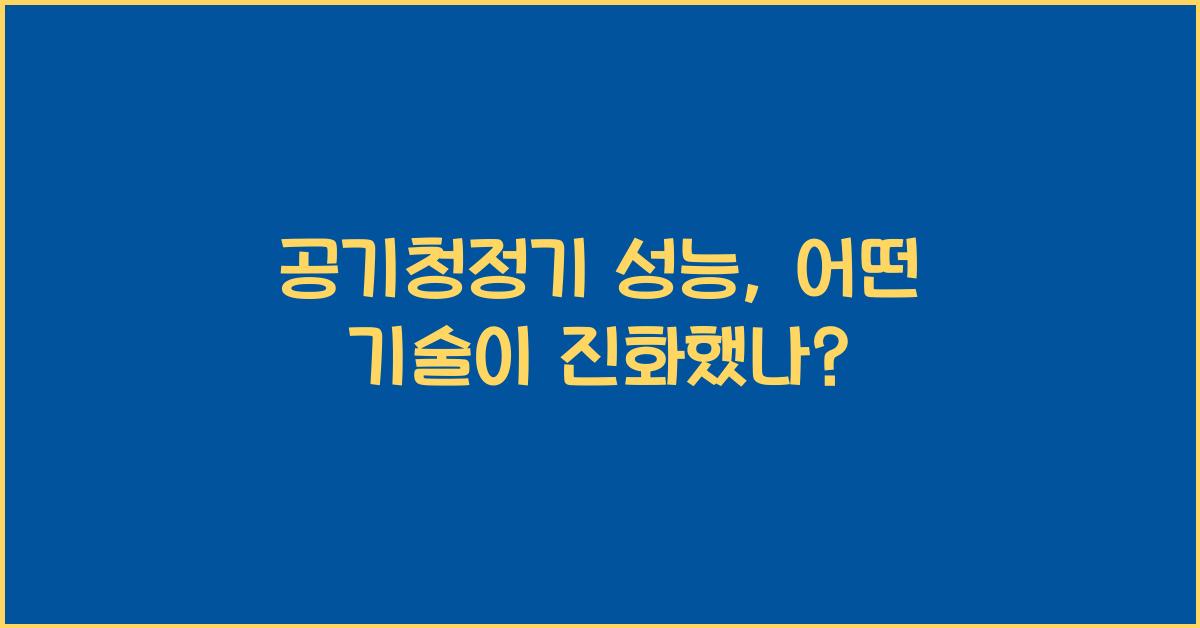 공기청정기 성능, 어떤 기술이 진화했나?